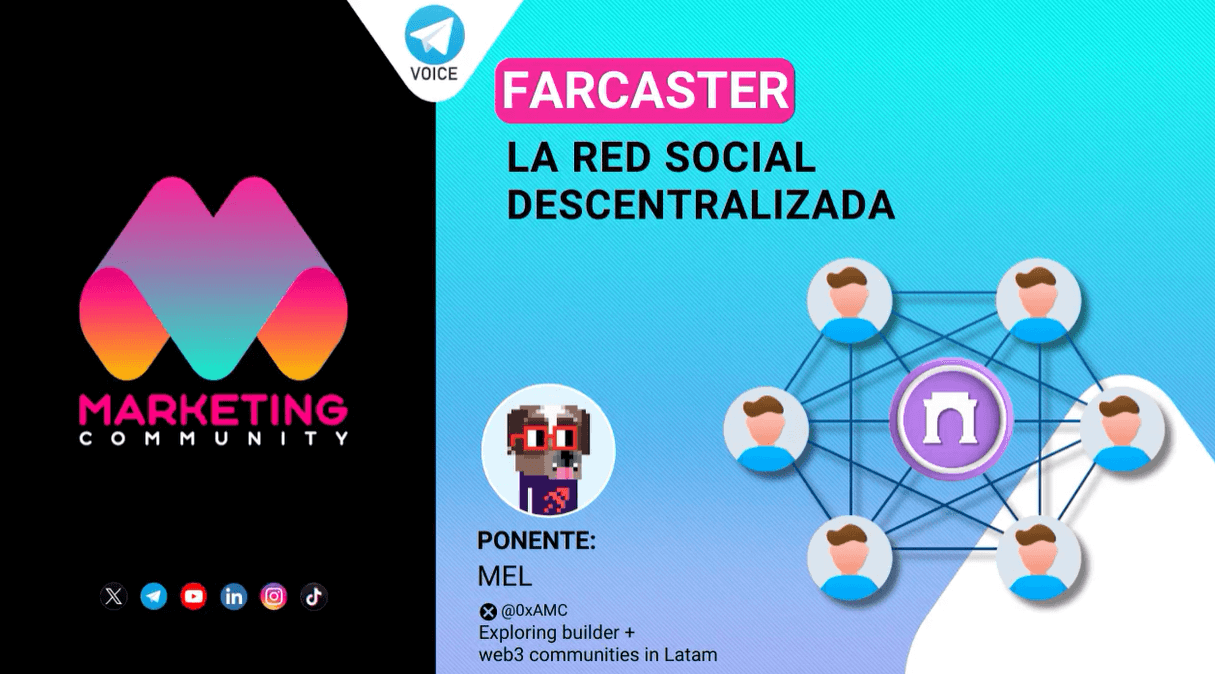 MARKETING
COMMUNITY

VOICE

FARCASTER

LA RED SOCIAL DESCENTRALIZADA

PONENTE:
MEL

@0xAMC
Exploring builder + web3 communities in Latam